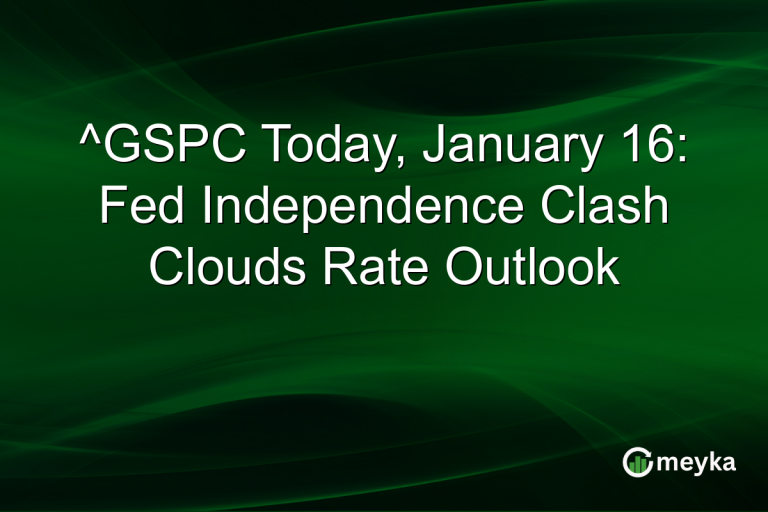 ^GSPC Today, January 16: Fed Independence Clash Clouds Rate Outlook

meyka